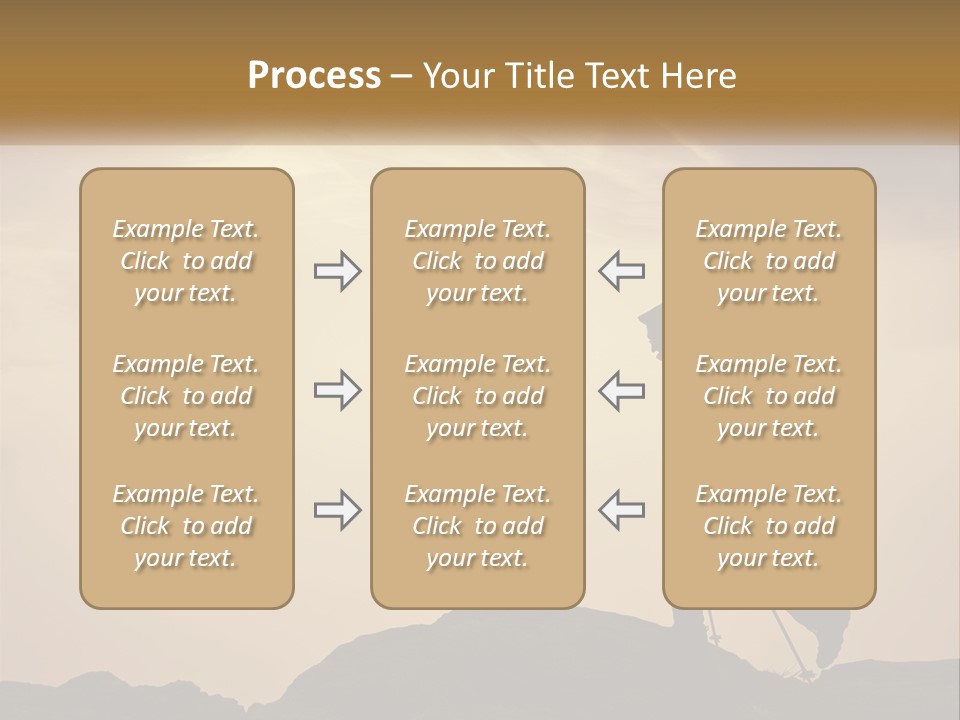 Process – Your Title Text Here

Example Text. Click to add your text.

Example Text. Click to add your text.

Example Text. Click to add your text.

Example Text. Click to add your text.

Example Text. Click to add your text.

Example Text. Click to add your text.

Example Text. Click to add your text.

Example Text. Click to add your text.

Example Text. Click to add your text.